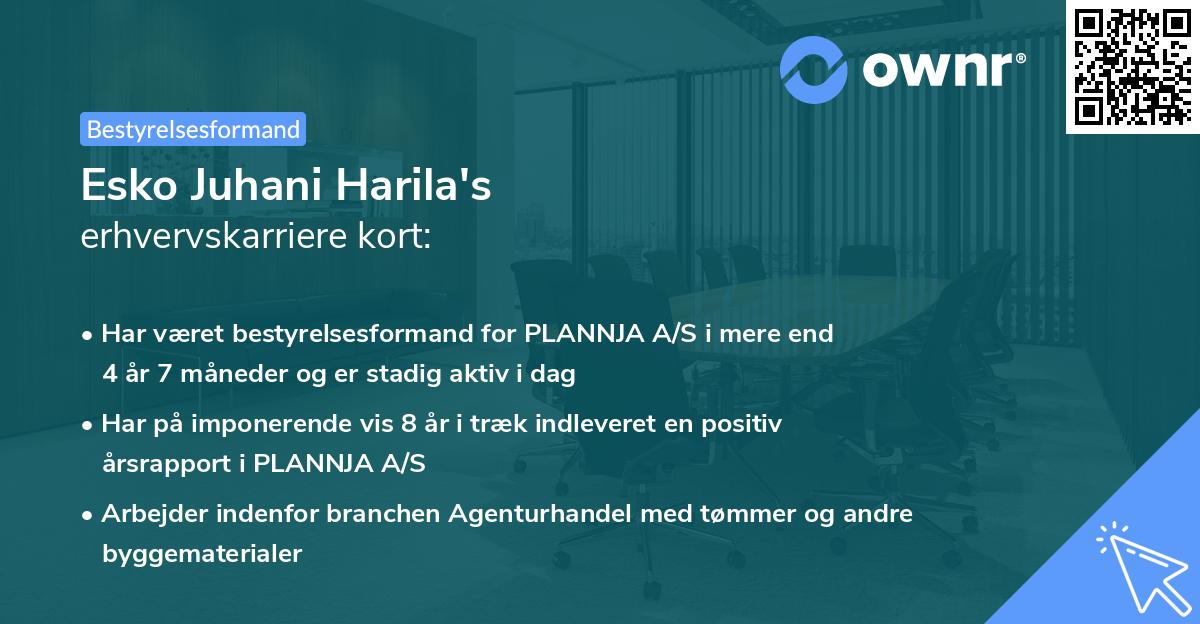 ownr®

Bestyrelsesformand

Esko Juhani Harila's
erhvervskarriere kort:

• Har været bestyrelsesformand for PLANNJA A/S i mere end 4 år 7 måneder og er stadig aktiv i dag

• Har på imponerende vis 8 år i træk indleveret en positiv årsrapport i PLANNJA A/S

• Arbejder indenfor branchen Agenturhandel med tømmer og andre byggematerialer